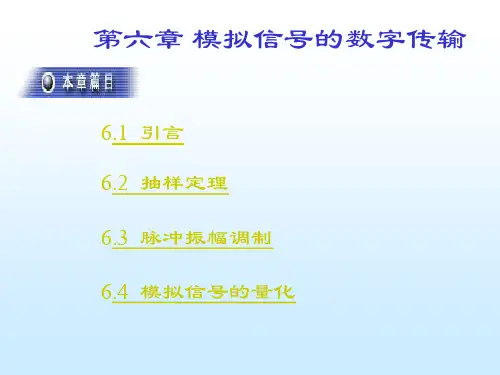 第六章 模拟信号的数字传输

本章篇目

6.1 引言

6.2 抽样定理

6.3 脉冲振幅调制

6.4 模拟信号的量化